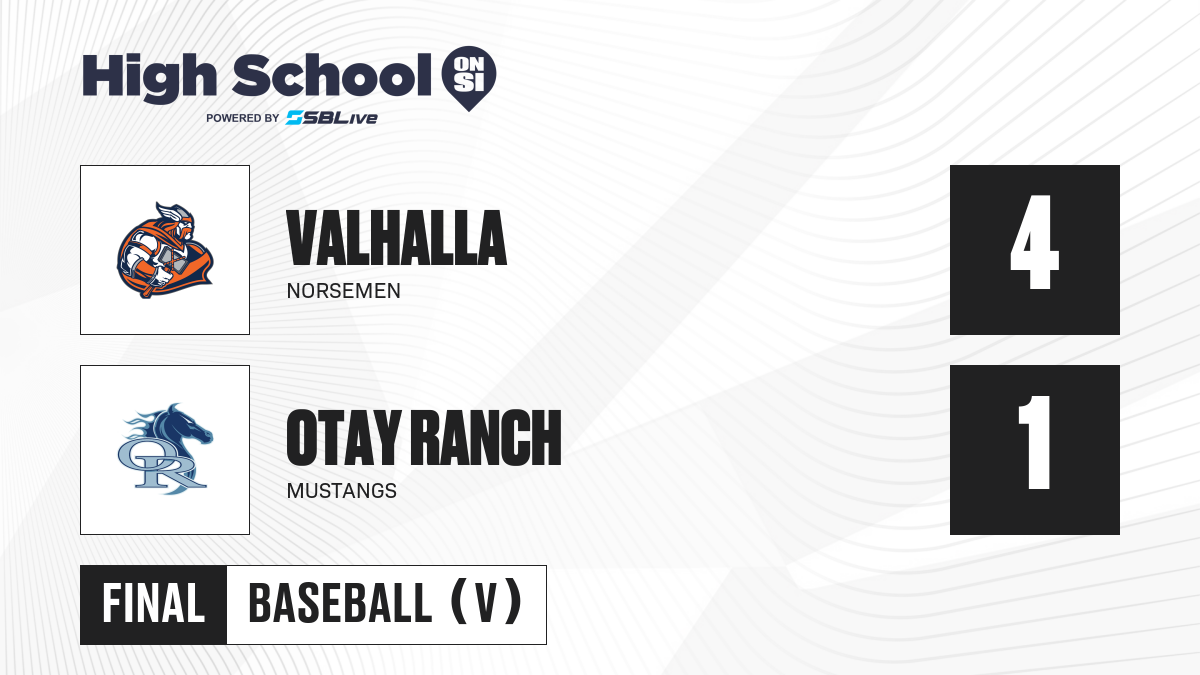 High School ON SI
POWERED BY SBLive

VALHALLA
NORSEMEN

4

OR

OTAY RANCH
MUSTANGS

1

FINAL BASEBALL (V)